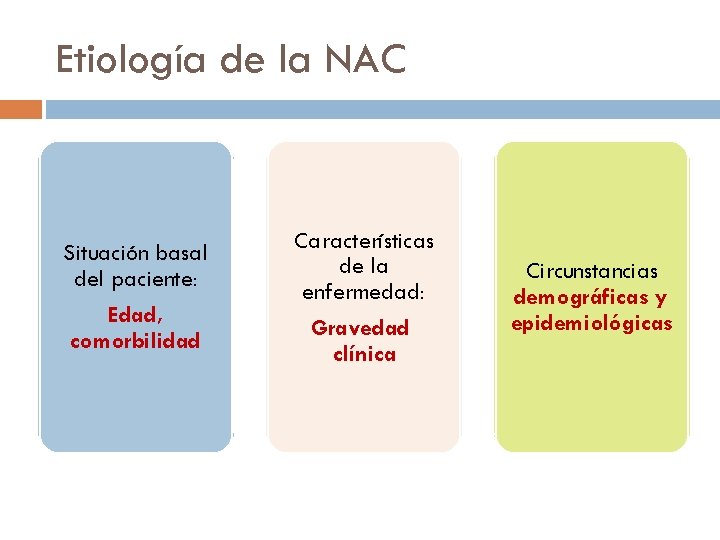 Etiología de la NAC

Situación basal del paciente:

Edad, comorbilidad

Características de la enfermedad:

Gravedad clínica

Circunstancias demográficas y epidemiológicas